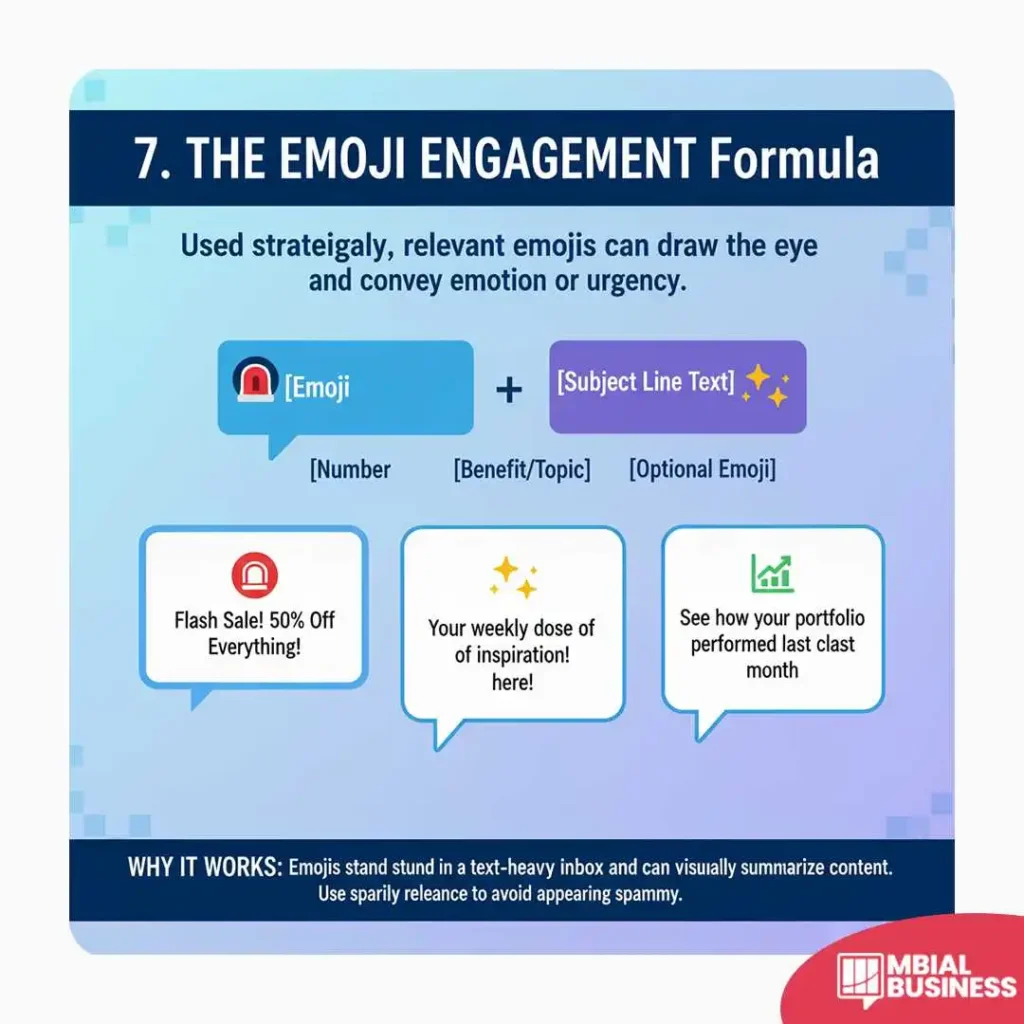 7. THE EMOJI ENGAGEMENT Formula

Used strateigaly, relevant emojis can draw the eye and convey emotion or urgency.

[Emoji

+

[Subject Line Text]

[Number

[Benefit/Topic]

[Optional Emoji]

Flash Sale! 50% Off Everything!

Your weekly dose of of inspiration! here!

See how your portfolio performed last clast month

WHY IT WORKS: Emojis stand stund in a text-heavy inbox and can visually summarize content. Use sparily releance to avoid appearing spammy.

MBIAL BUSINESS